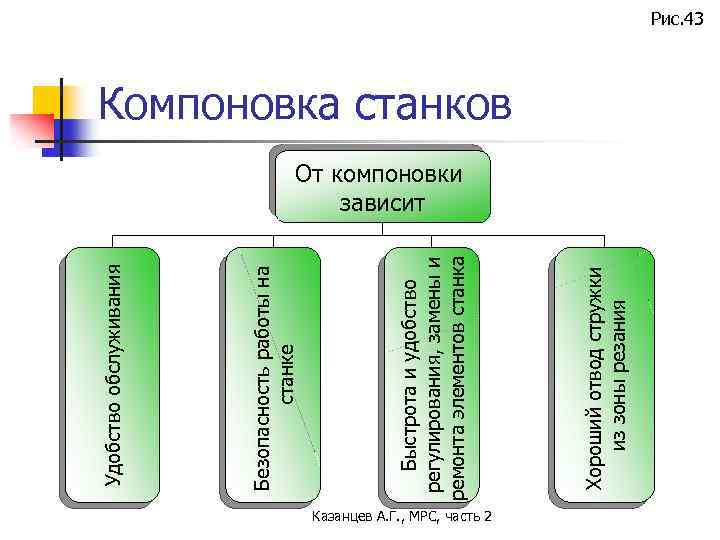 Рис.43

Компоновка станков

От компоновки зависит

Удобство обслуживания

Безопасность работы на станке

Быстрота и удобство регулирования, замены и ремонта элементов станка

Хороший отвод стружки из зоны резания

Казанцев А.Г., МРС, часть 2